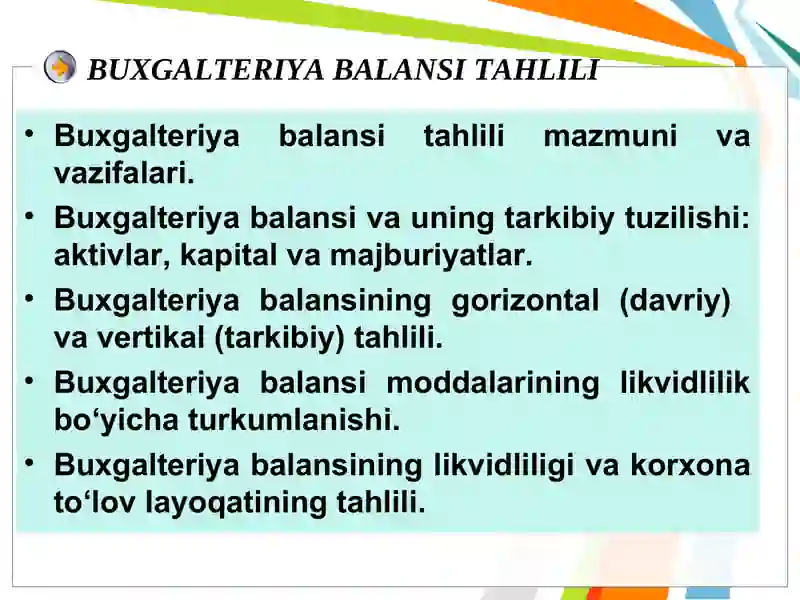 BUXGALTERIYA BALANSI TAHLILI

• Buxgalteriya balansi tahlili mazmuni va vazifalari.

• Buxgalteriya balansi va uning tarkibiy tuzilishi: aktivlar, kapital va majburiyatlar.

• Buxgalteriya balansining gorizontal (davriy) va vertikal (tarkibiy) tahlili.

• Buxgalteriya balansi moddalarining likvidlilik bo‘yicha turkumlanishi.

• Buxgalteriya balansining likvidliligi va korxona to‘lov layoqatining tahlili.